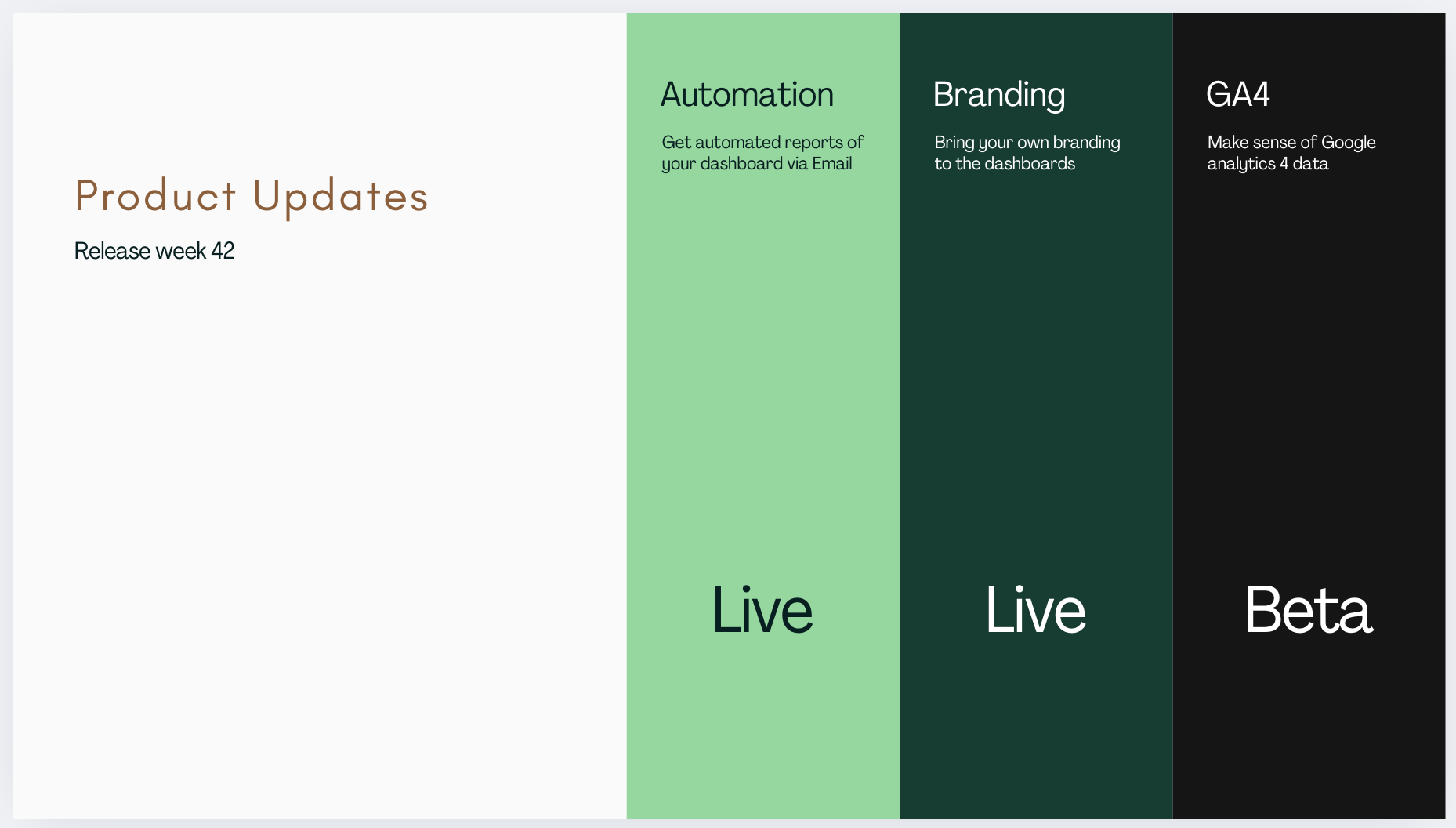 Product Updates

Release week 42

Automation

Get automated reports of your dashboard via Email

Live

Branding

Bring your own branding to the dashboards

Live

GA4

Make sense of Google analytics 4 data

Beta